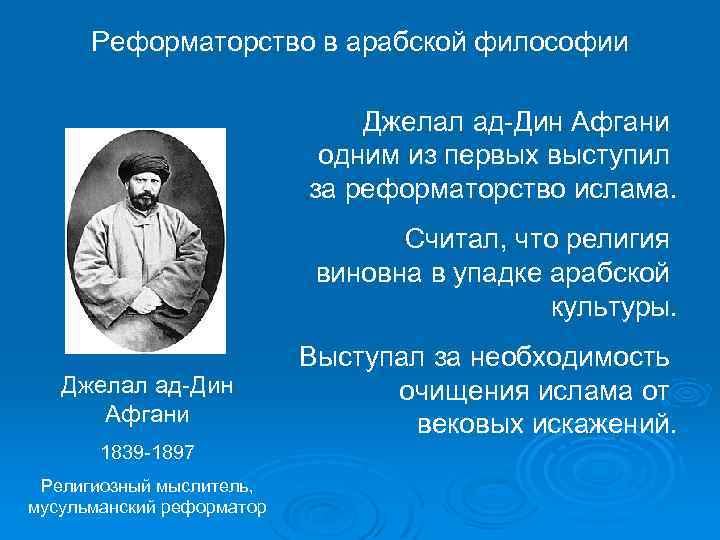 Реформаторство в арабской философии

Джелал ад-Дин Афгани одним из первых выступил за реформаторство ислама.

Считал, что религия виновна в упадке арабской культуры.

Выступал за необходимость очищения ислама от вековых искажений.

Джелал ад-Дин Афгани

1839-1897

Религиозный мыслитель, мусульманский реформатор